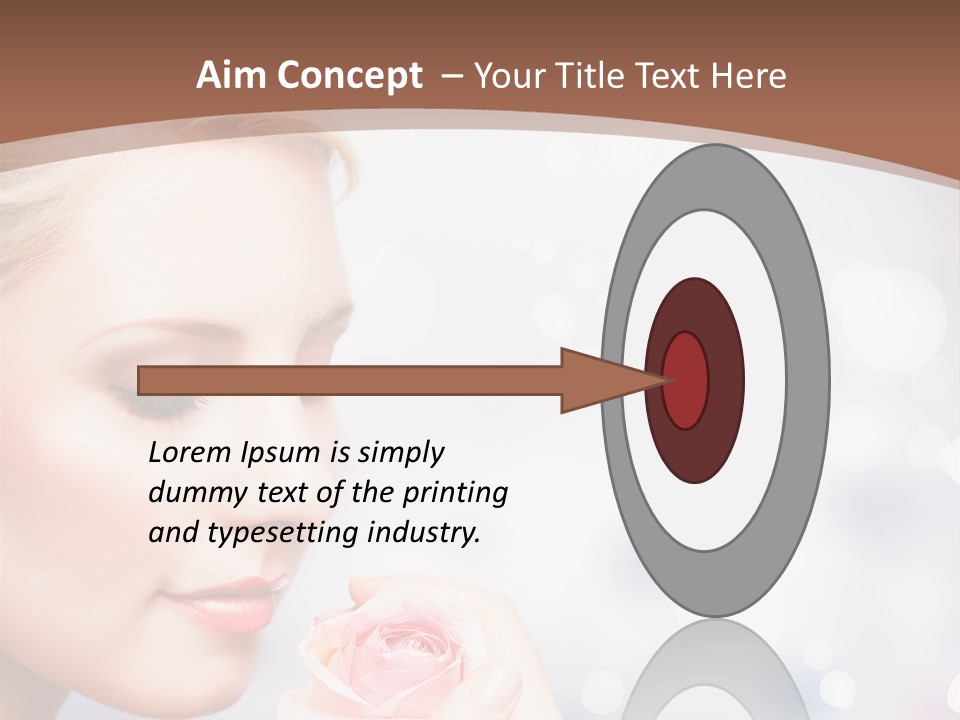 Aim Concept – Your Title Text Here

Lorem Ipsum is simply dummy text of the printing and typesetting industry.